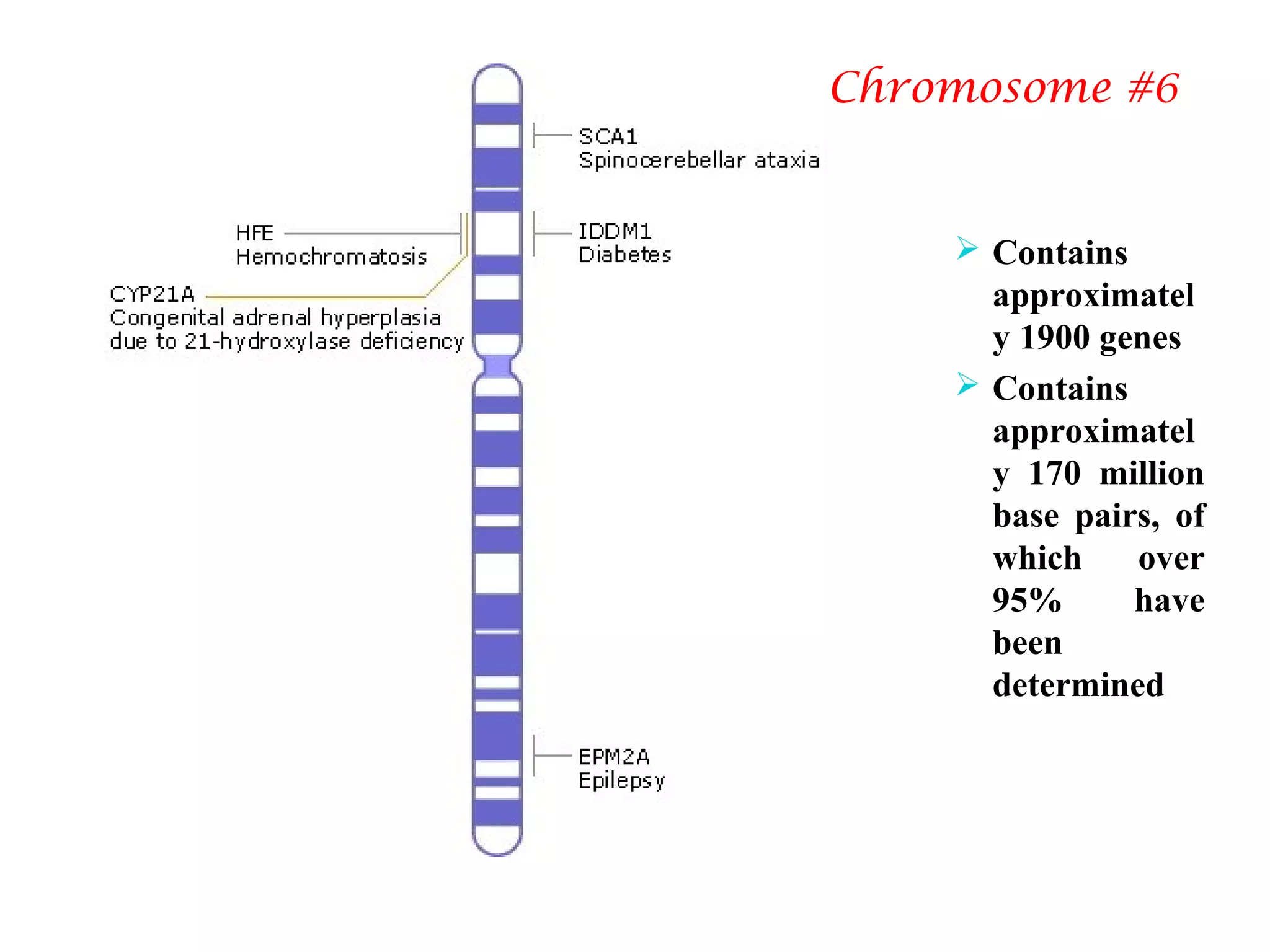 Chromosome #6

SCA1
Spinocerebellar ataxia

HFE
Hemochromatosis

IDDM1
Diabetes

CYP21A
Congenital adrenal hyperplasia due to 21-hydroxylase deficiency

EPM2A
Epilepsy

➢ Contains approximately 1900 genes

➢ Contains approximately 170 million base pairs, of which over 95% have been determined